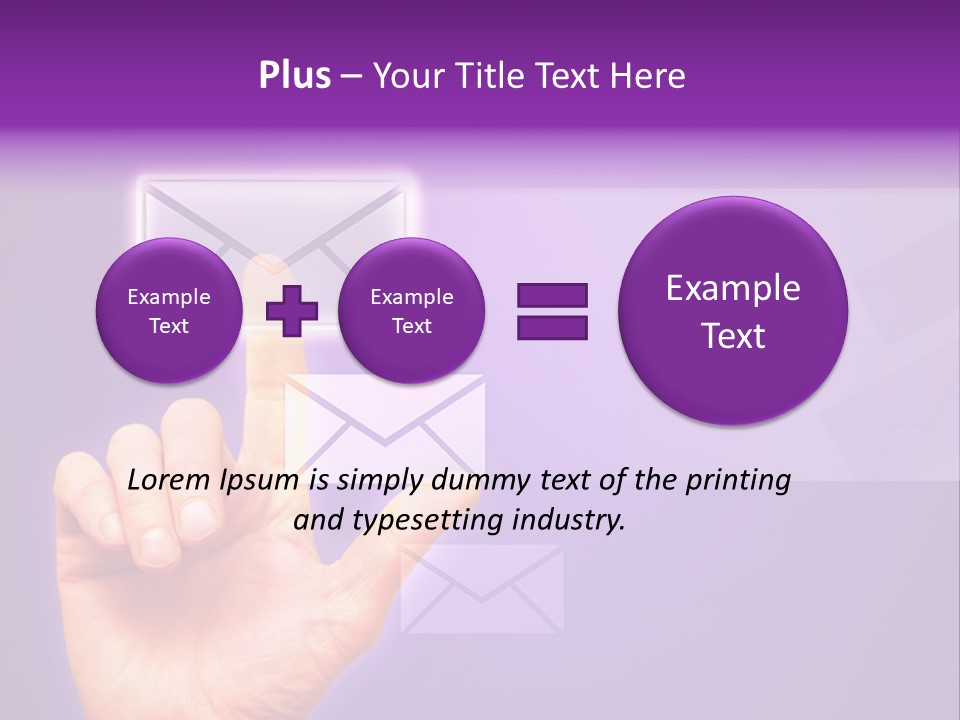 Plus – Your Title Text Here

Example Text

Example Text

Example Text

Lorem Ipsum is simply dummy text of the printing and typesetting industry.